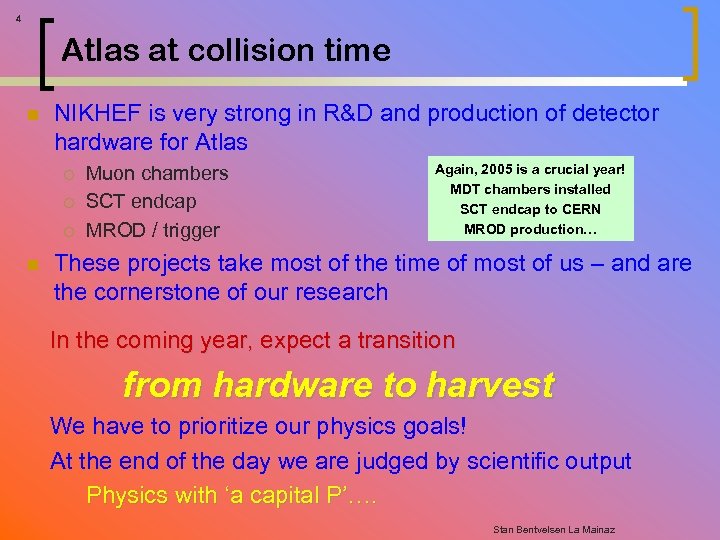 4

Atlas at collision time

NIKHEF is very strong in R&D and production of detector hardware for Atlas

Muon chambers
SCT endcap
MROD / trigger

Again, 2005 is a crucial year!
MDT chambers installed
SCT endcap to CERN
MROD production…

These projects take most of the time of most of us – and are the cornerstone of our research

In the coming year, expect a transition

from hardware to harvest

We have to prioritize our physics goals!

At the end of the day we are judged by scientific output

Physics with ‘a capital P’….

Stan Bentvelsen La Mainaz